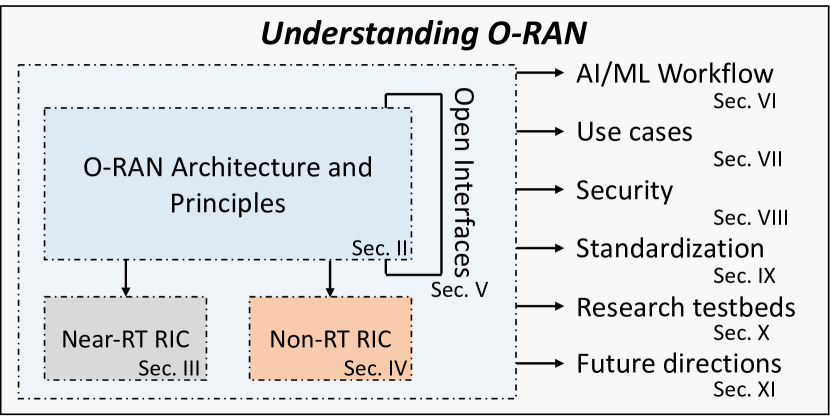 Understanding O-RAN

O-RAN Architecture and Principles
Sec. II

Open Interfaces
Sec. V

Near-RT RIC
Sec. III

Non-RT RIC
Sec. IV

AI/ML Workflow
Sec. VI

Use cases
Sec. VII

Security
Sec. VIII

Standardization
Sec. IX

Research testbeds
Sec. X

Future directions
Sec. XI